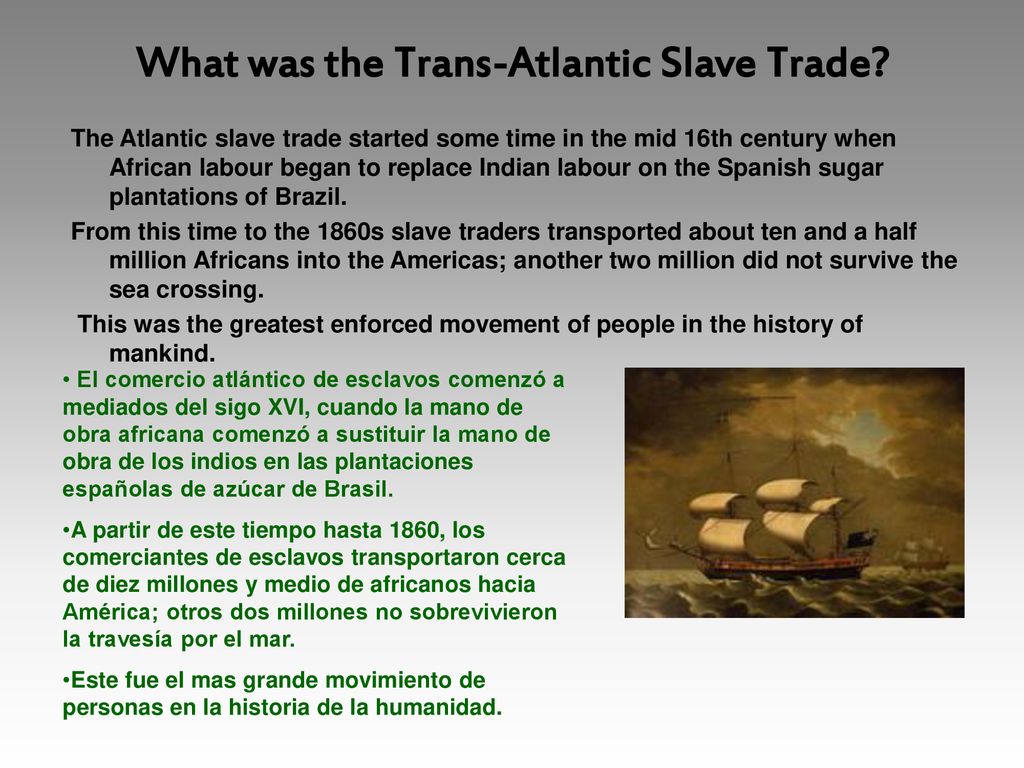 What was the Trans-Atlantic Slave Trade?

The Atlantic slave trade started some time in the mid 16th century when African labour began to replace Indian labour on the Spanish sugar plantations of Brazil.

From this time to the 1860s slave traders transported about ten and a half million Africans into the Americas; another two million did not survive the sea crossing.

This was the greatest enforced movement of people in the history of mankind.

• El comercio atlántico de esclavos comenzó a mediados del sigo XVI, cuando la mano de obra africana comenzó a sustituir la mano de obra de los indios en las plantaciones españolas de azúcar de Brasil.

•A partir de este tiempo hasta 1860, los comerciantes de esclavos transportaron cerca de diez millones y medio de africanos hacia América; otros dos millones no sobrevivieron la travesía por el mar.

•Este fue el mas grande movimiento de personas en la historia de la humanidad.